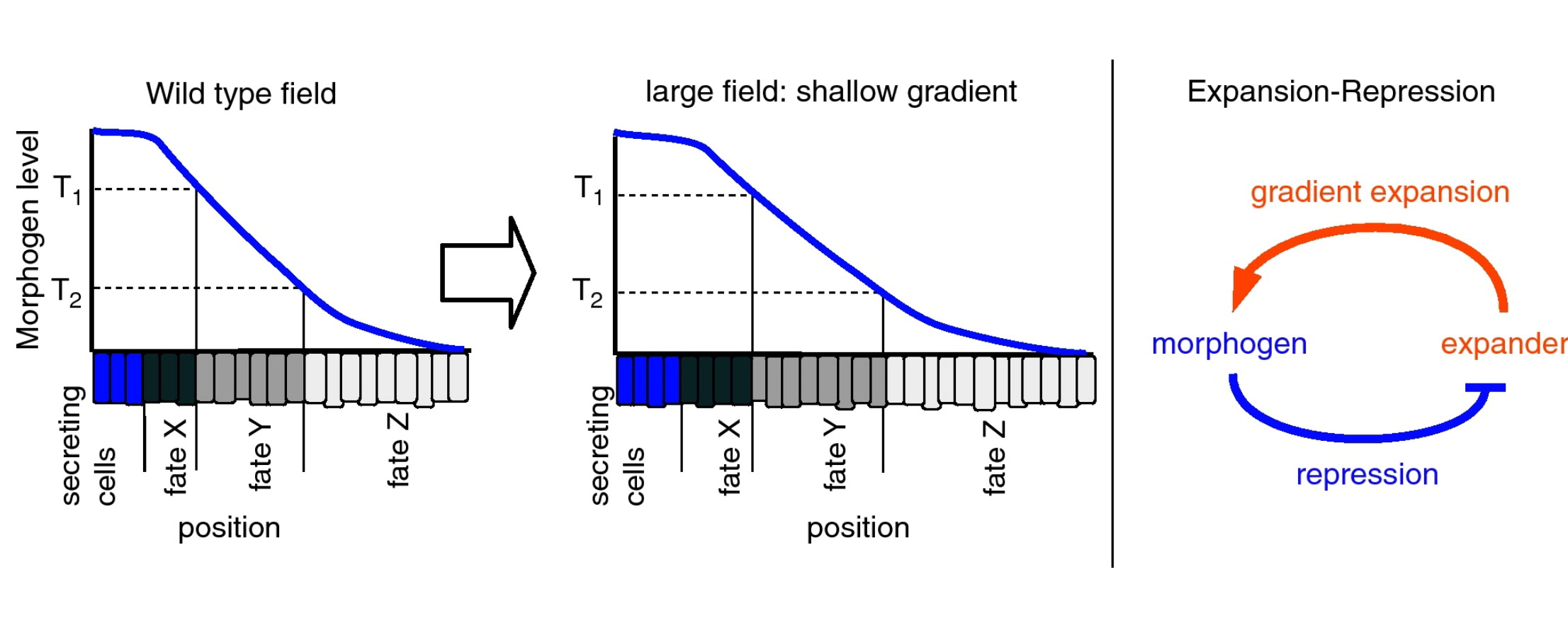 Wild type field

Morphogen level

$T_1$

$T_2$

secreting cells

fate X

fate Y

fate Z

position

large field: shallow gradient

$T_1$

$T_2$

secreting cells

fate X

fate Y

fate Z

position

Expansion-Repression

gradient expansion

morphogen

expander

repression